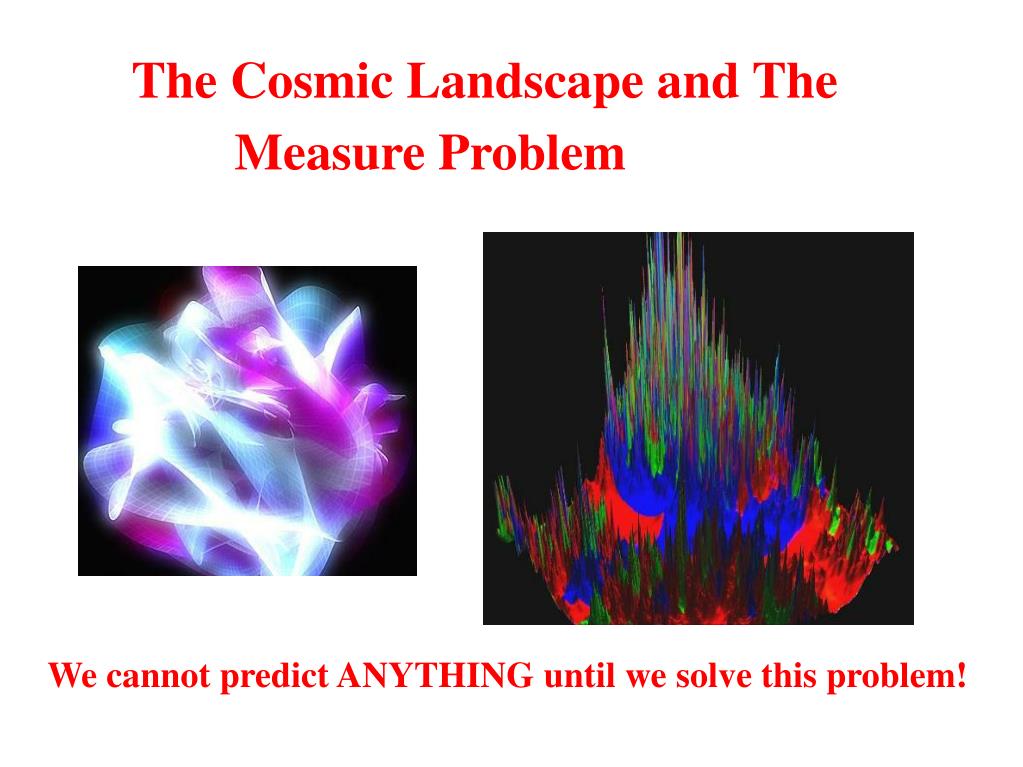 The Cosmic Landscape and The Measure Problem

We cannot predict ANYTHING until we solve this problem!